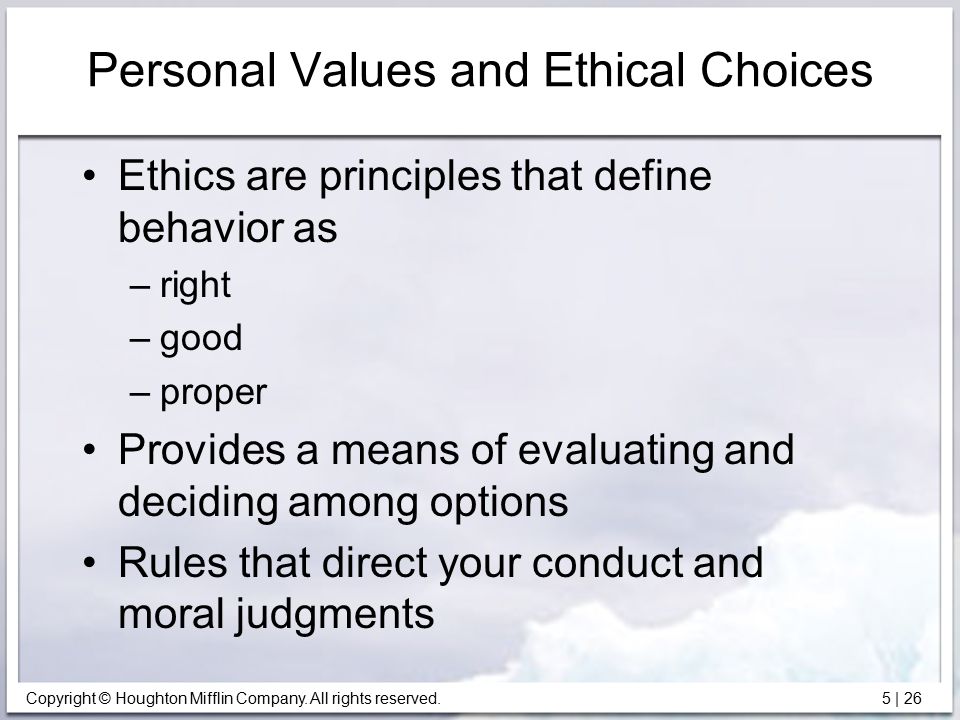 Personal Values and Ethical Choices

• Ethics are principles that define behavior as
– right
– good
– proper
• Provides a means of evaluating and deciding among options
• Rules that direct your conduct and moral judgments

Copyright © Houghton Mifflin Company. All rights reserved.

5 | 26